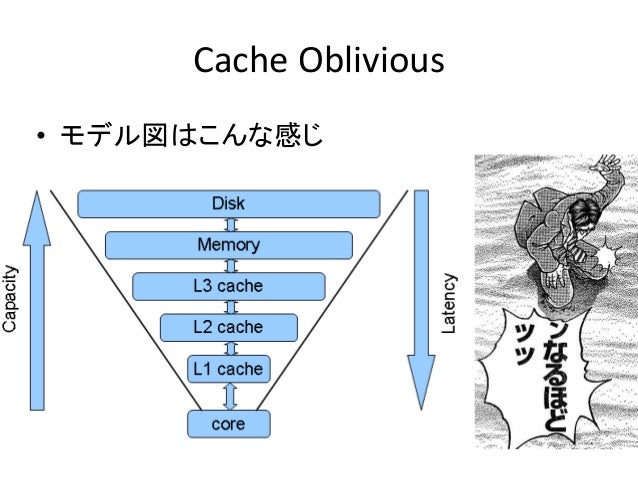 Cache Oblivious

• モデル図はこんな感じ

Capacity

Disk

Memory

L3 cache

L2 cache

L1 cache

core

Latency

ンなるほどッッ